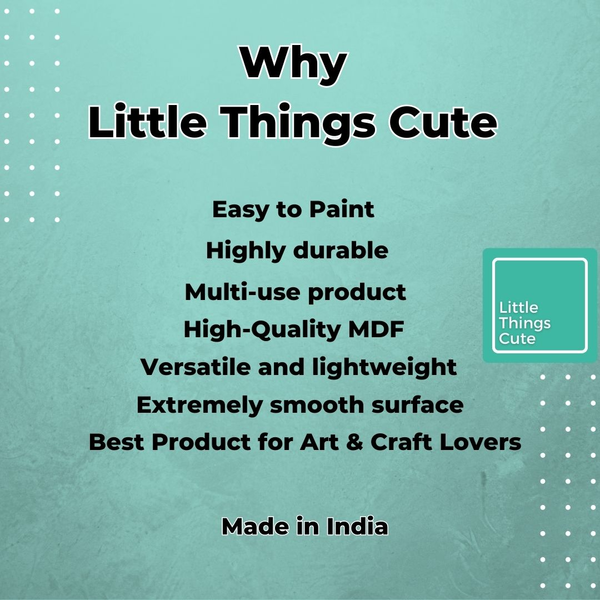 Why
Little Things Cute

Easy to Paint
Highly durable
Multi-use product
High-Quality MDF
Versatile and lightweight
Extremely smooth surface
Best Product for Art & Craft Lovers

Little Things Cute

Made in India